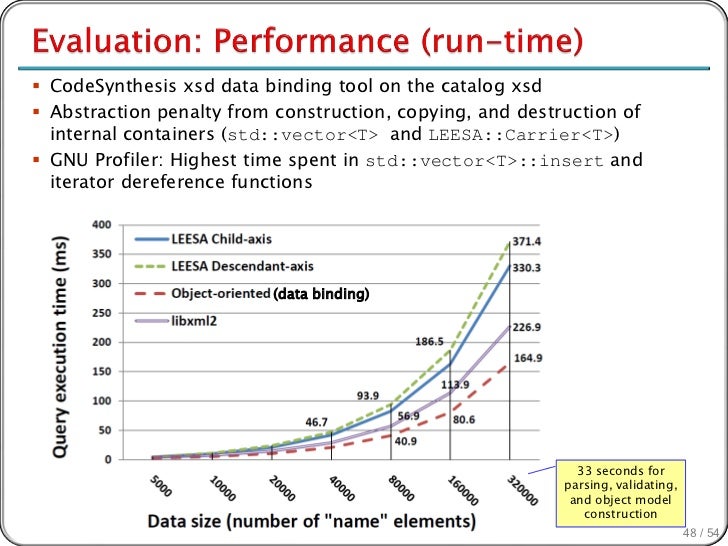 Evaluation: Performance (run-time)

▪ CodeSynthesis xsd data binding tool on the catalog xsd
▪ Abstraction penalty from construction, copying, and destruction of internal containers (std::vector<T> and LEESA::Carrier<T>)
▪ GNU Profiler: Highest time spent in std::vector<T>::insert and iterator dereference functions

Query execution time (ms)
400
350
300
250
200
150
100
50
0

LEESA Child-axis
LEESA Descendant-axis
Object-oriented (data binding)
libxml2

371.4
330.3
226.9
164.9
186.5
113.9
80.6
93.9
56.9
40.9
46.7

5000
10000
20000
40000
80000
160000
320000

Data size (number of "name" elements)

33 seconds for parsing, validating, and object model construction

48 / 54